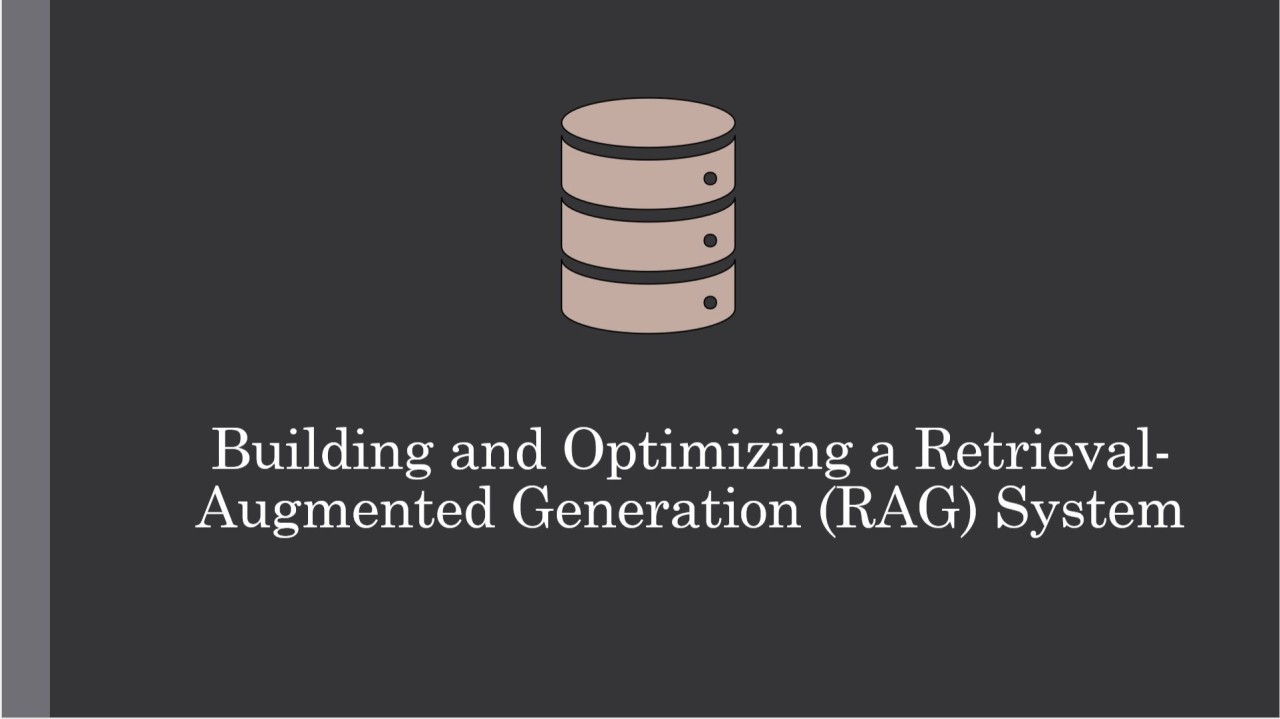 Building and Optimizing a Retrieval-Augmented Generation (RAG) System